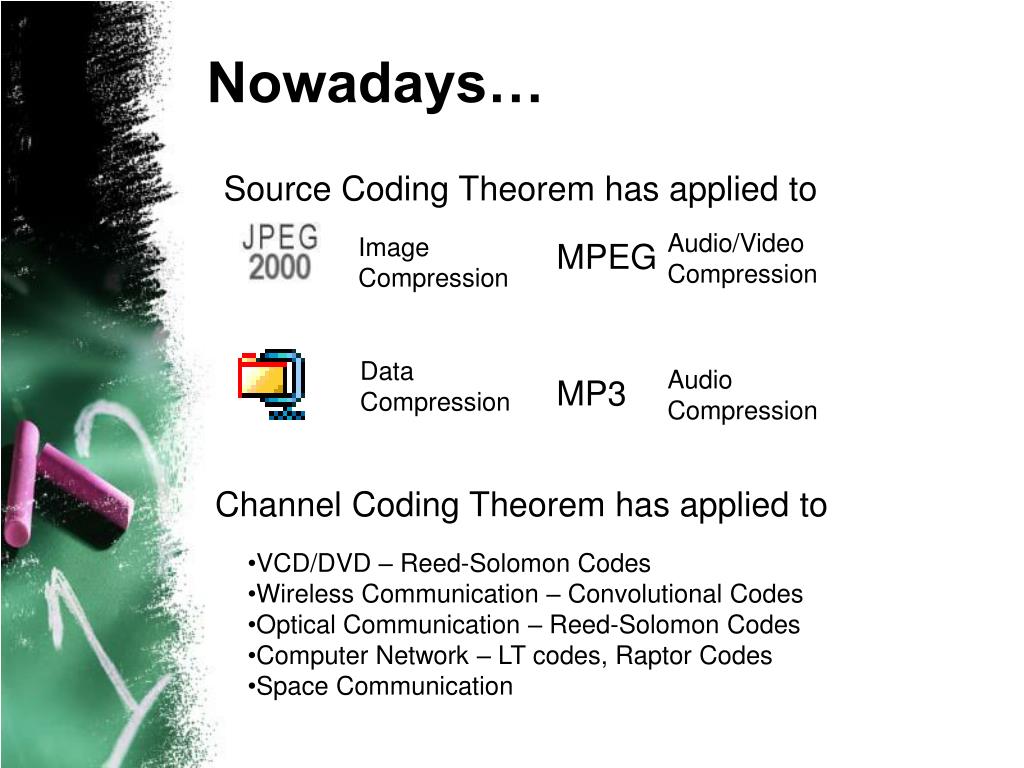 Nowadays…

Source Coding Theorem has applied to

JPEG 2000

Image Compression

MPEG

Audio/Video Compression

Data Compression

MP3

Audio Compression

Channel Coding Theorem has applied to

•VCD/DVD – Reed-Solomon Codes
•Wireless Communication – Convolutional Codes
•Optical Communication – Reed-Solomon Codes
•Computer Network – LT codes, Raptor Codes
•Space Communication